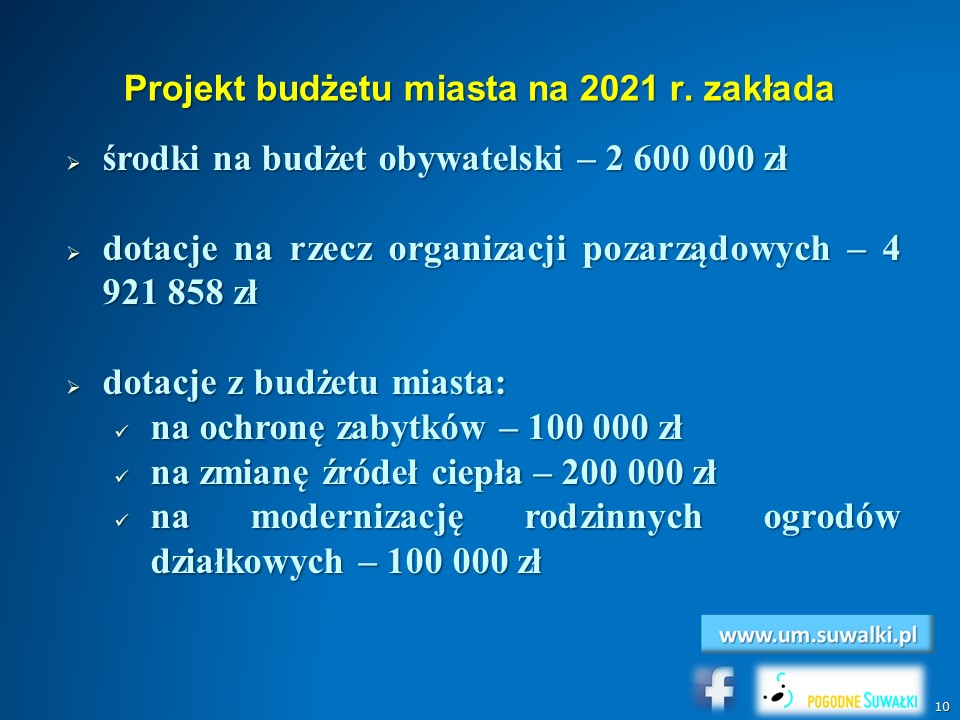 Projekt budżetu miasta na 2021 r. zakłada

➢ środki na budżet obywatelski – 2 600 000 zł

➢ dotacje na rzecz organizacji pozarządowych – 4 921 858 zł

➢ dotacje z budżetu miasta:
✓ na ochronę zabytków – 100 000 zł
✓ na zmianę źródeł ciepła – 200 000 zł
✓ na modernizację rodzinnych ogrodów działkowych – 100 000 zł

www.um.suwalki.pl

f

POGODNE SUWAŁKI

10